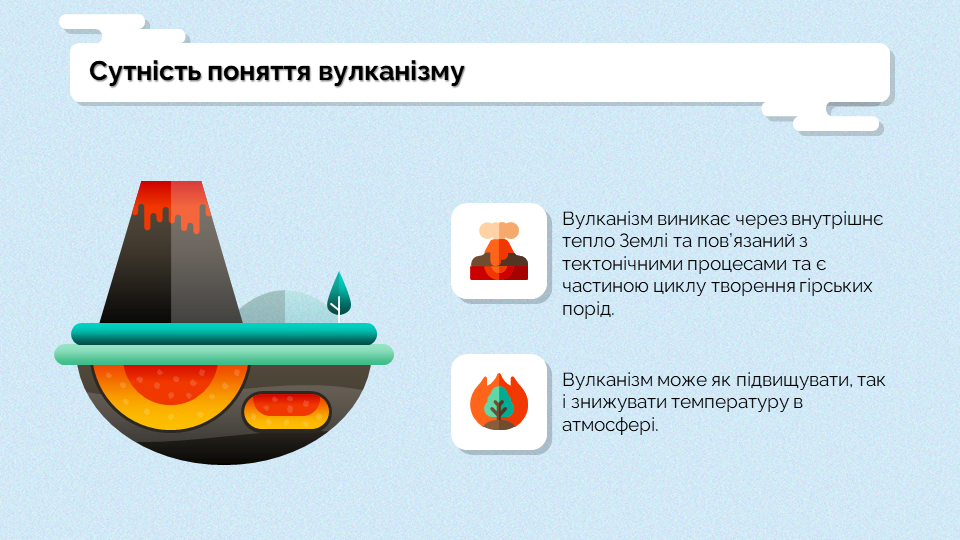 Сутність поняття вулканізму

Вулканізм виникає через внутрішнє тепло Землі та пов'язаний з тектонічними процесами та є частиною циклу творення гірських порід.

Вулканізм може як підвищувати, так і знижувати температуру в атмосфері.